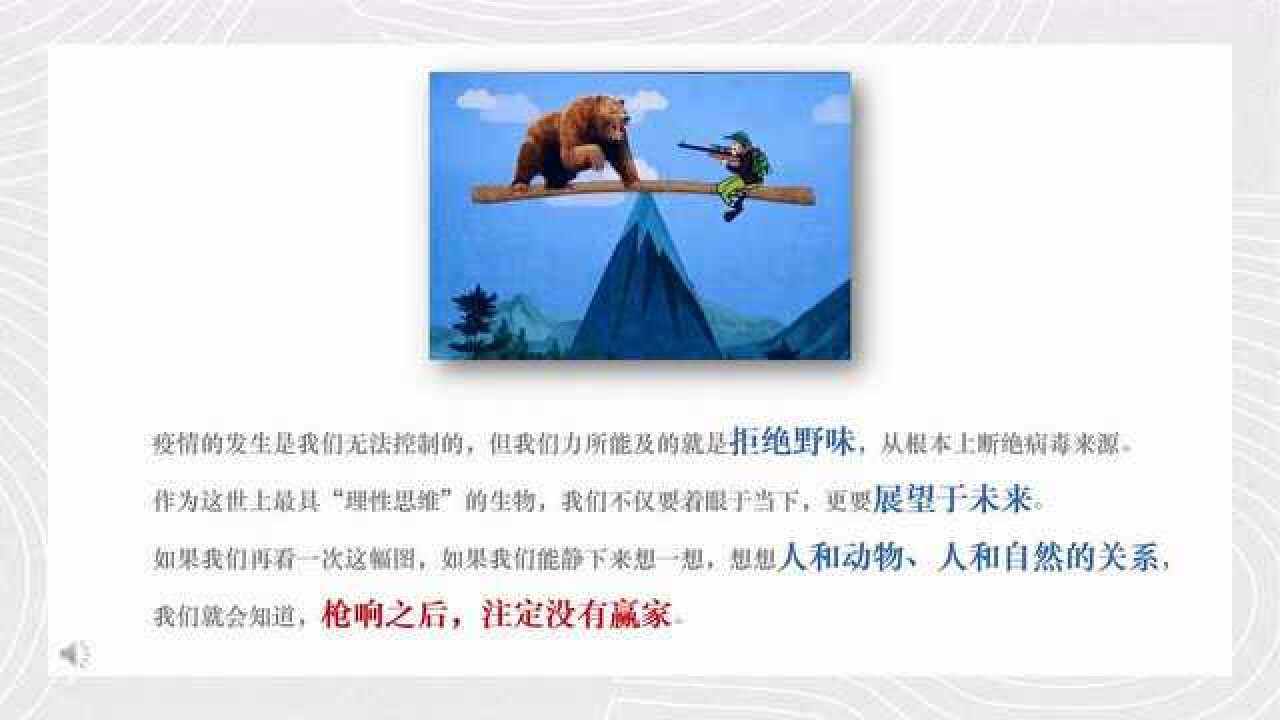 疫情的发生是我们无法控制的，但我们力所能及的就是拒绝野味，从根本上断绝病毒来源。

作为这世上最具“理性思维”的生物，我们不仅要着眼于当下，更要展望于未来。

如果我们再看一次这幅图，如果我们能静下来想一想，想想人和动物、人和自然的关系，我们就会知道，枪响之后，注定没有赢家。